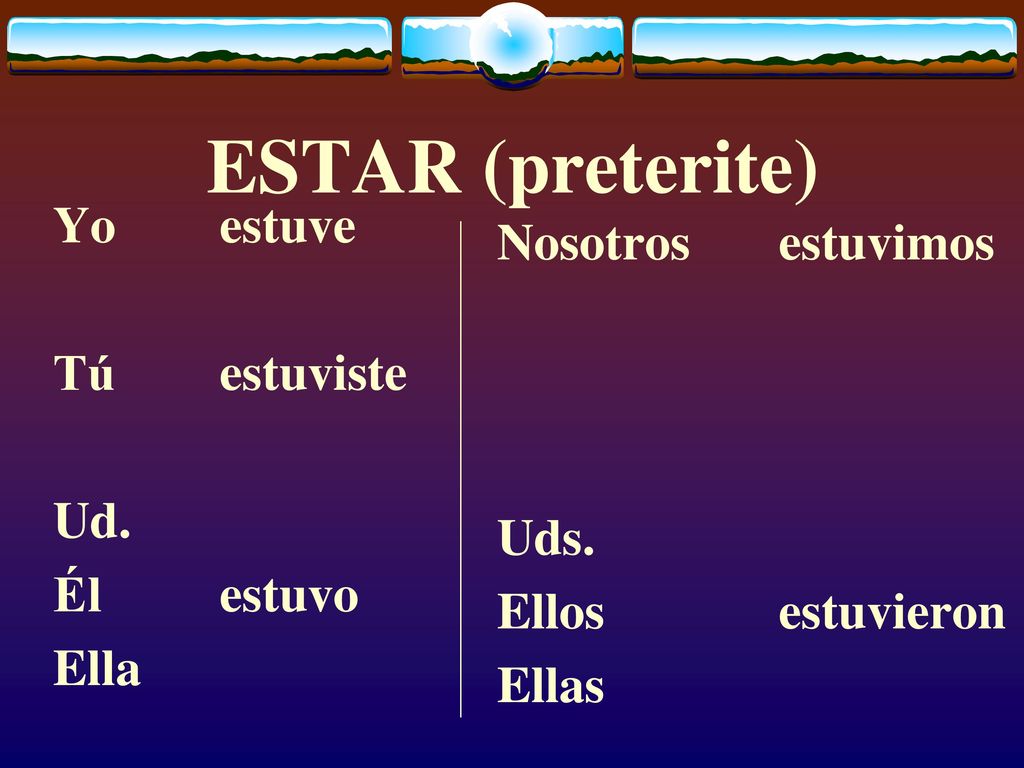 ESTAR (preterite)

Yo estuve

Tú estuviste

Ud.
Él estuvo
Ella

Nosotros estuvimos

Uds.
Ellos estuvieron
Ellas